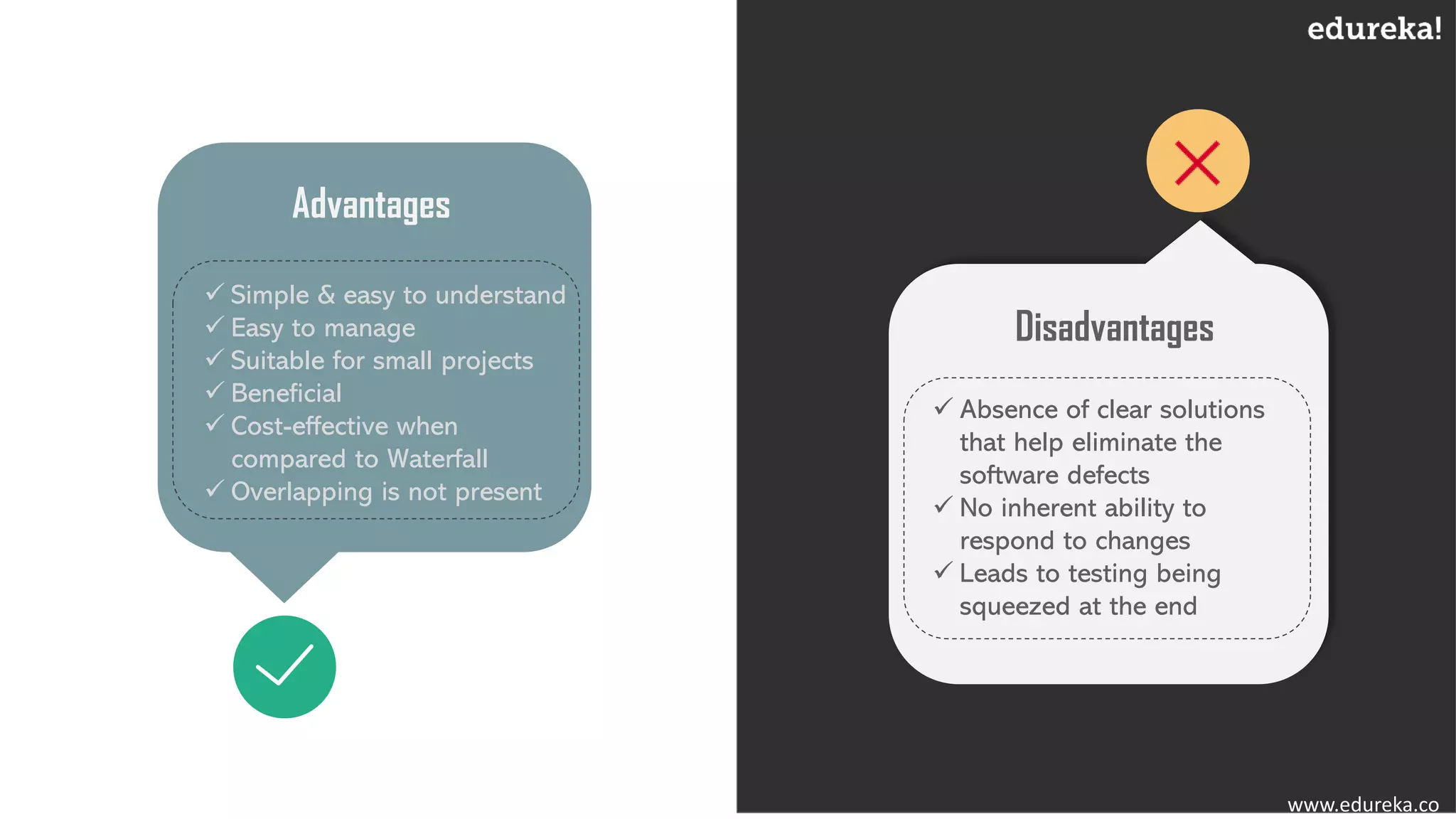 edureka!

Advantages

✓ Simple & easy to understand
✓ Easy to manage
✓ Suitable for small projects
✓ Beneficial
✓ Cost-effective when compared to Waterfall
✓ Overlapping is not present

Disadvantages

✓ Absence of clear solutions that help eliminate the software defects
✓ No inherent ability to respond to changes
✓ Leads to testing being squeezed at the end

www.edureka.co